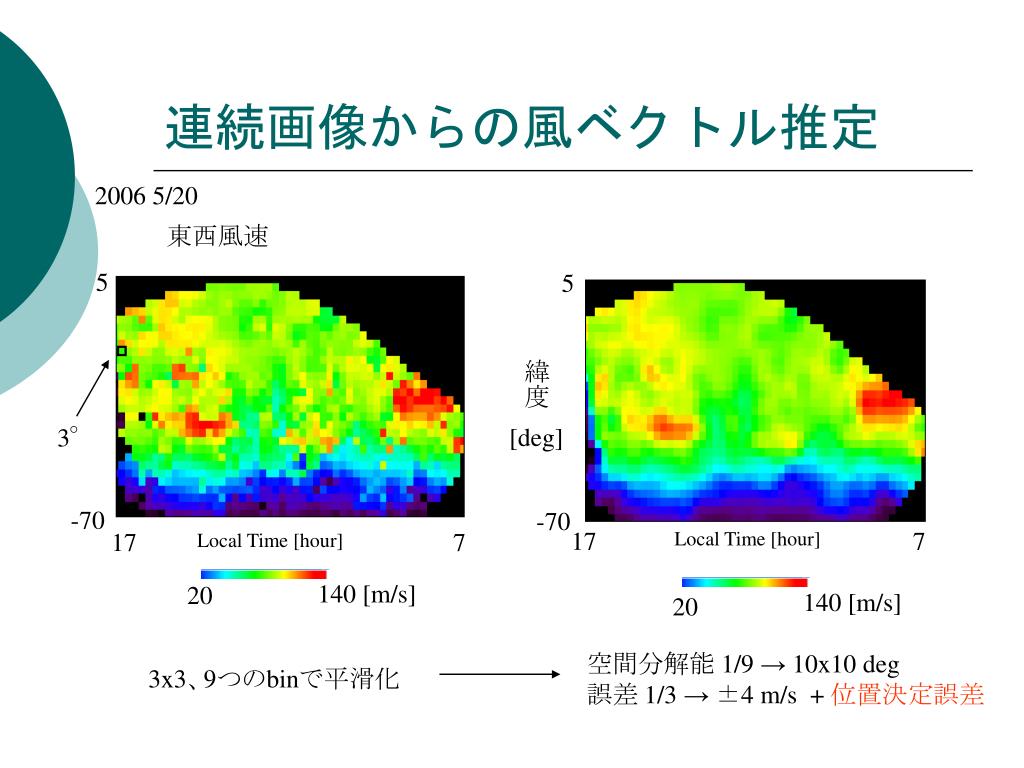 連続画像からの風ベクトル推定

2006 5/20

東西風速

5

3°

-70

17

Local Time [hour]

7

20

140 [m/s]

5

緯度

[deg]

-70

17

Local Time [hour]

7

20

140 [m/s]

3x3、9つのbinで平滑化

空間分解能 1/9 → 10x10 deg

誤差 1/3 → ±4 m/s + 位置決定誤差